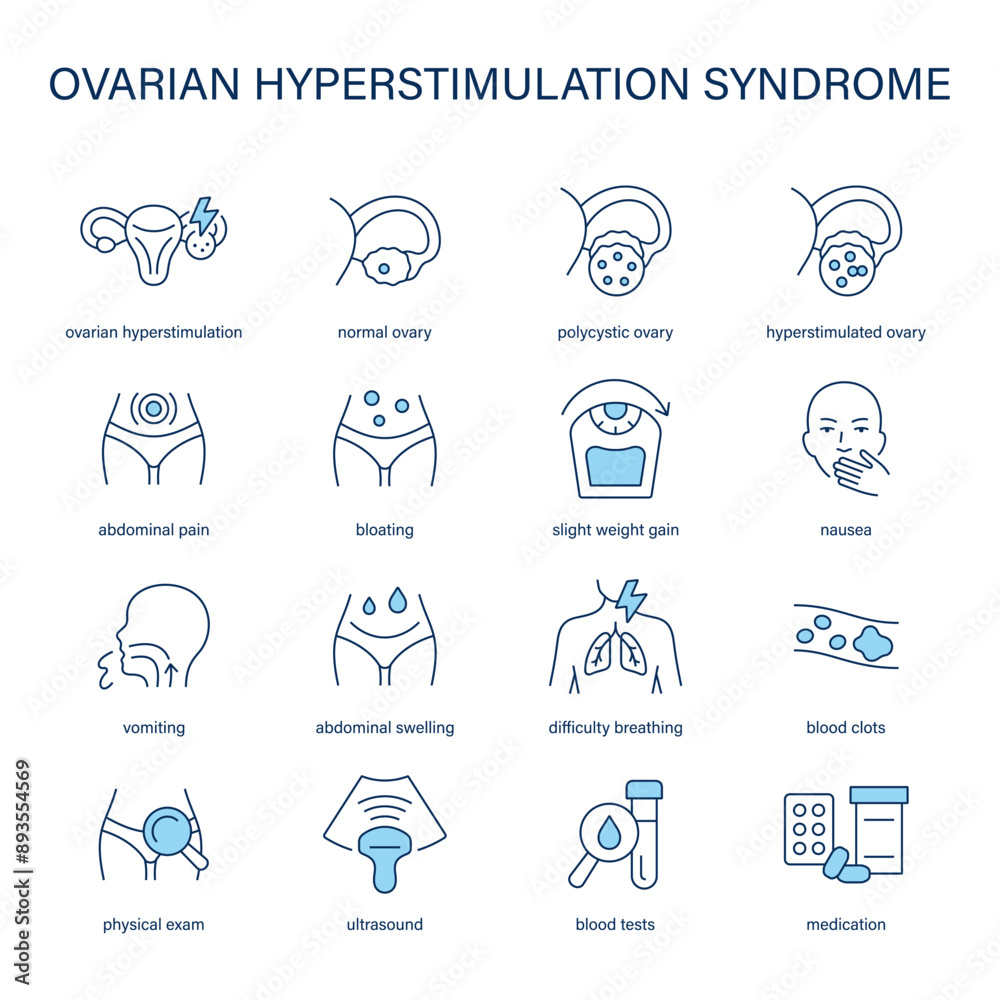 OVARIAN HYPERSTIMULATION SYNDROME

ovarian hyperstimulation

normal ovary

polycystic ovary

hyperstimulated ovary

abdominal pain

bloating

slight weight gain

nausea

vomiting

abdominal swelling

difficulty breathing

blood clots

physical exam

ultrasound

blood tests

medication

Adobe Stock | #893554569